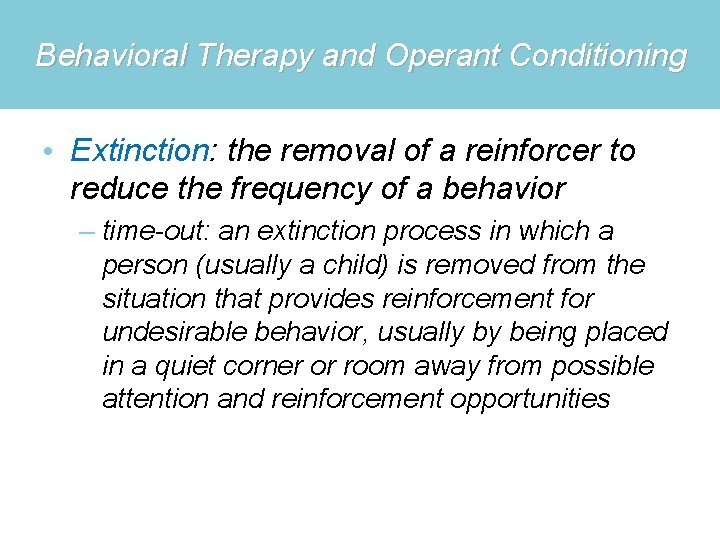 Behavioral Therapy and Operant Conditioning

• Extinction: the removal of a reinforcer to reduce the frequency of a behavior

– time-out: an extinction process in which a person (usually a child) is removed from the situation that provides reinforcement for undesirable behavior, usually by being placed in a quiet corner or room away from possible attention and reinforcement opportunities